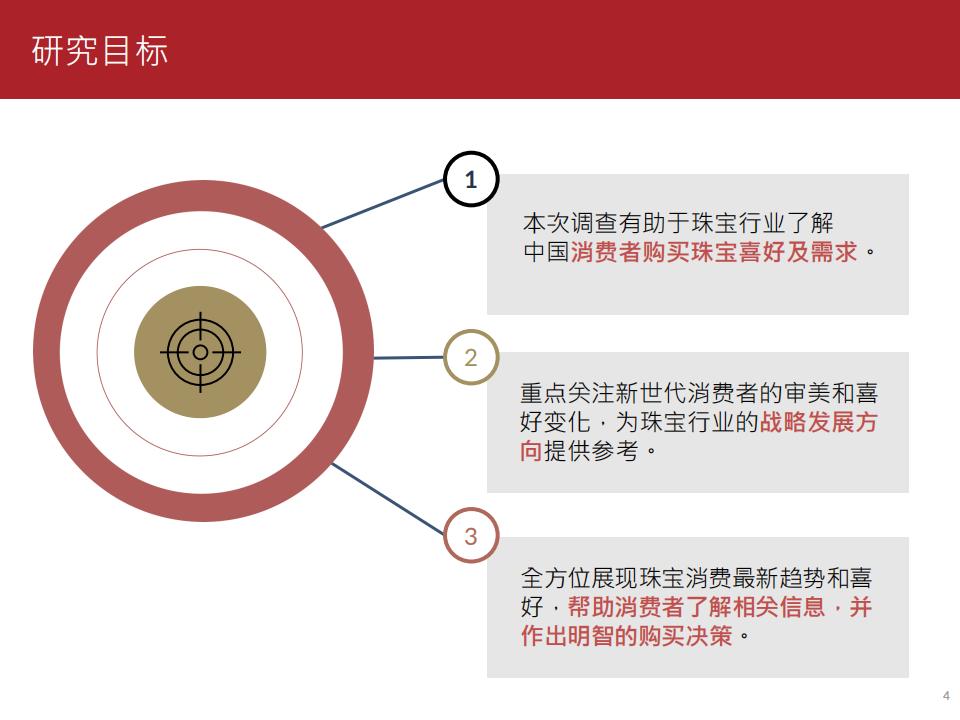 研究目标

1

本次调查有助于珠宝行业了解中国消费者购买珠宝喜好及需求。

2

重点关注新世代消费者的审美和喜好变化，为珠宝行业的战略发展方向提供参考。

3

全方位展现珠宝消费最新趋势和喜好，帮助消费者了解相关信息，并作出明智的购买决策。

4